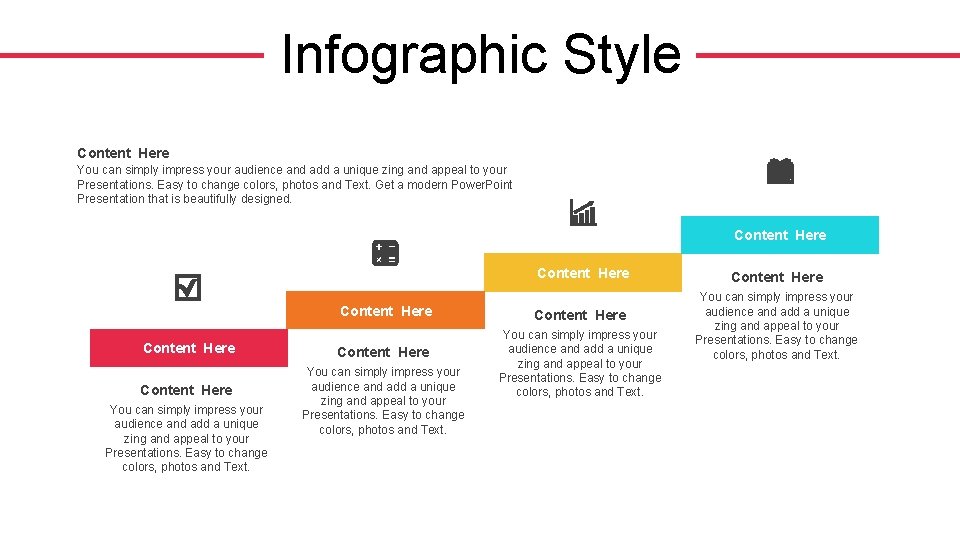 Infographic Style

Content Here
You can simply impress your audience and add a unique zing and appeal to your Presentations. Easy to change colors, photos and Text. Get a modern PowerPoint Presentation that is beautifully designed.

Content Here

Content Here
You can simply impress your audience and add a unique zing and appeal to your Presentations. Easy to change colors, photos and Text.

Content Here

Content Here
You can simply impress your audience and add a unique zing and appeal to your Presentations. Easy to change colors, photos and Text.

Content Here

Content Here
You can simply impress your audience and add a unique zing and appeal to your Presentations. Easy to change colors, photos and Text.

Content Here

Content Here
You can simply impress your audience and add a unique zing and appeal to your Presentations. Easy to change colors, photos and Text.